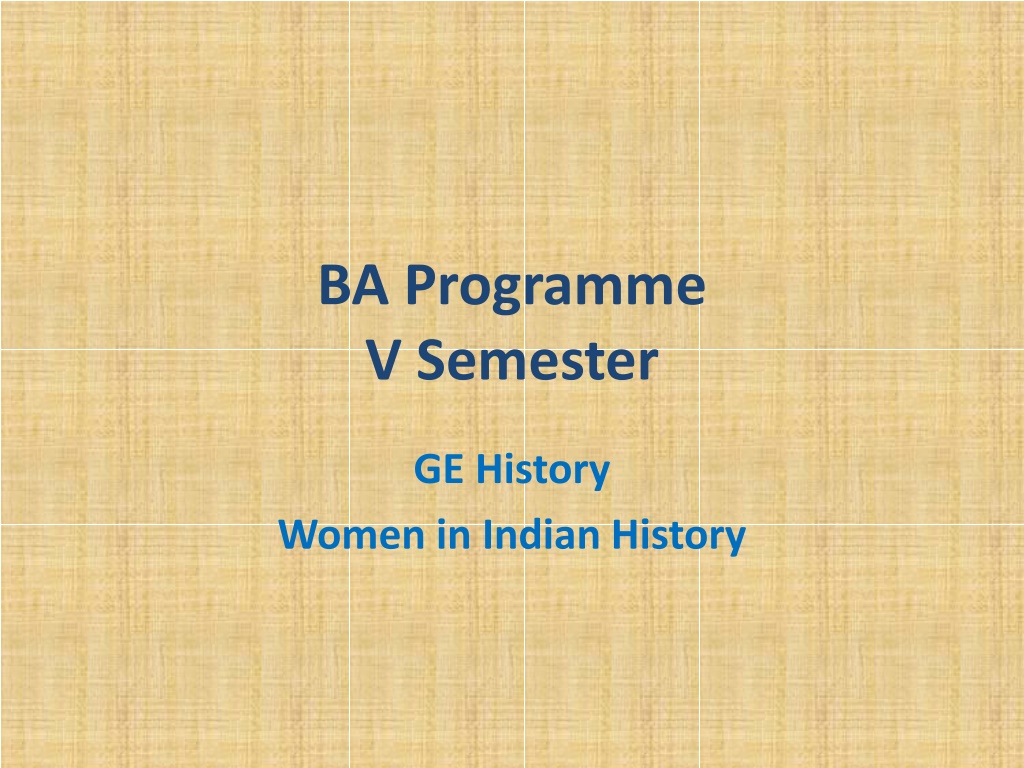 BA Programme
V Semester

GE History
Women in Indian History